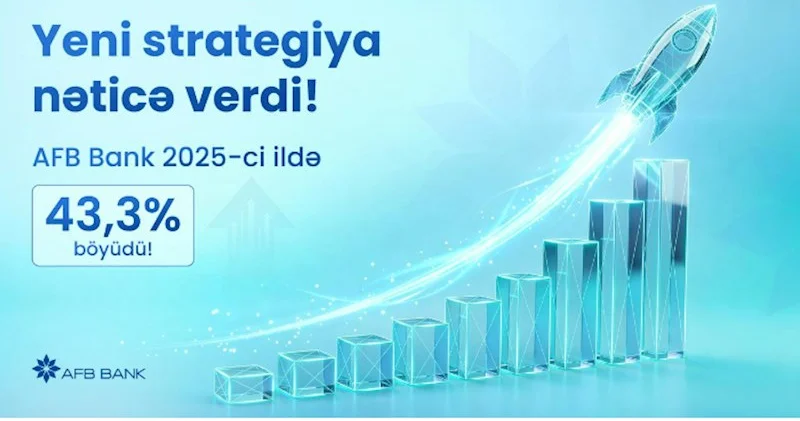 Yeni strategiya nəticə verdi!

AFB Bank 2025-ci ildə

43,3%
böyüdü!

AFB BANK